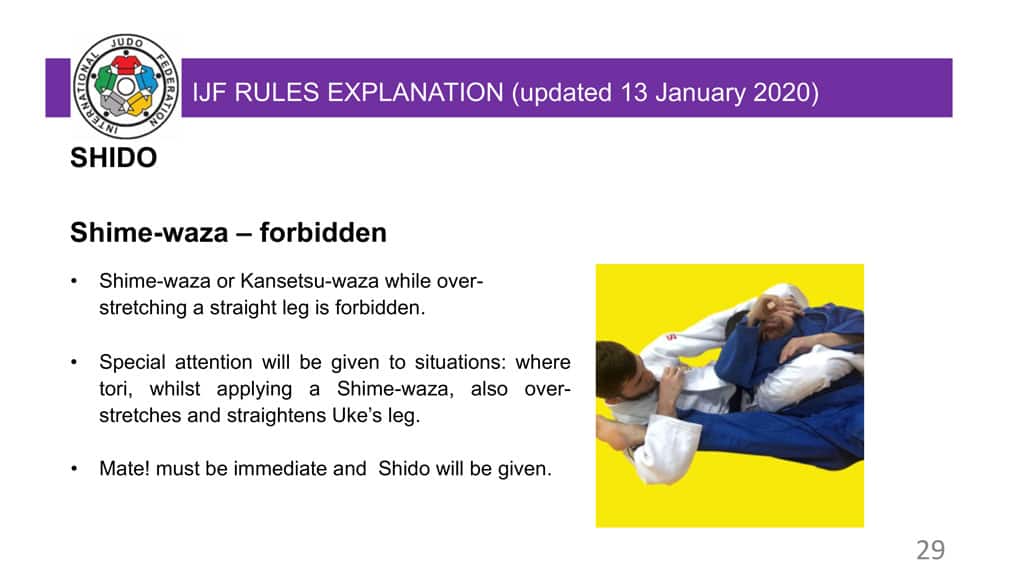 INTERNATIONAL JUDO FEDERATION

IJF RULES EXPLANATION (updated 13 January 2020)

SHIDO

Shime-waza – forbidden

• Shime-waza or Kansetsu-waza while over-stretching a straight leg is forbidden.

• Special attention will be given to situations: where tori, whilst applying a Shime-waza, also over-stretches and straightens Uke's leg.

• Mate! must be immediate and Shido will be given.

29